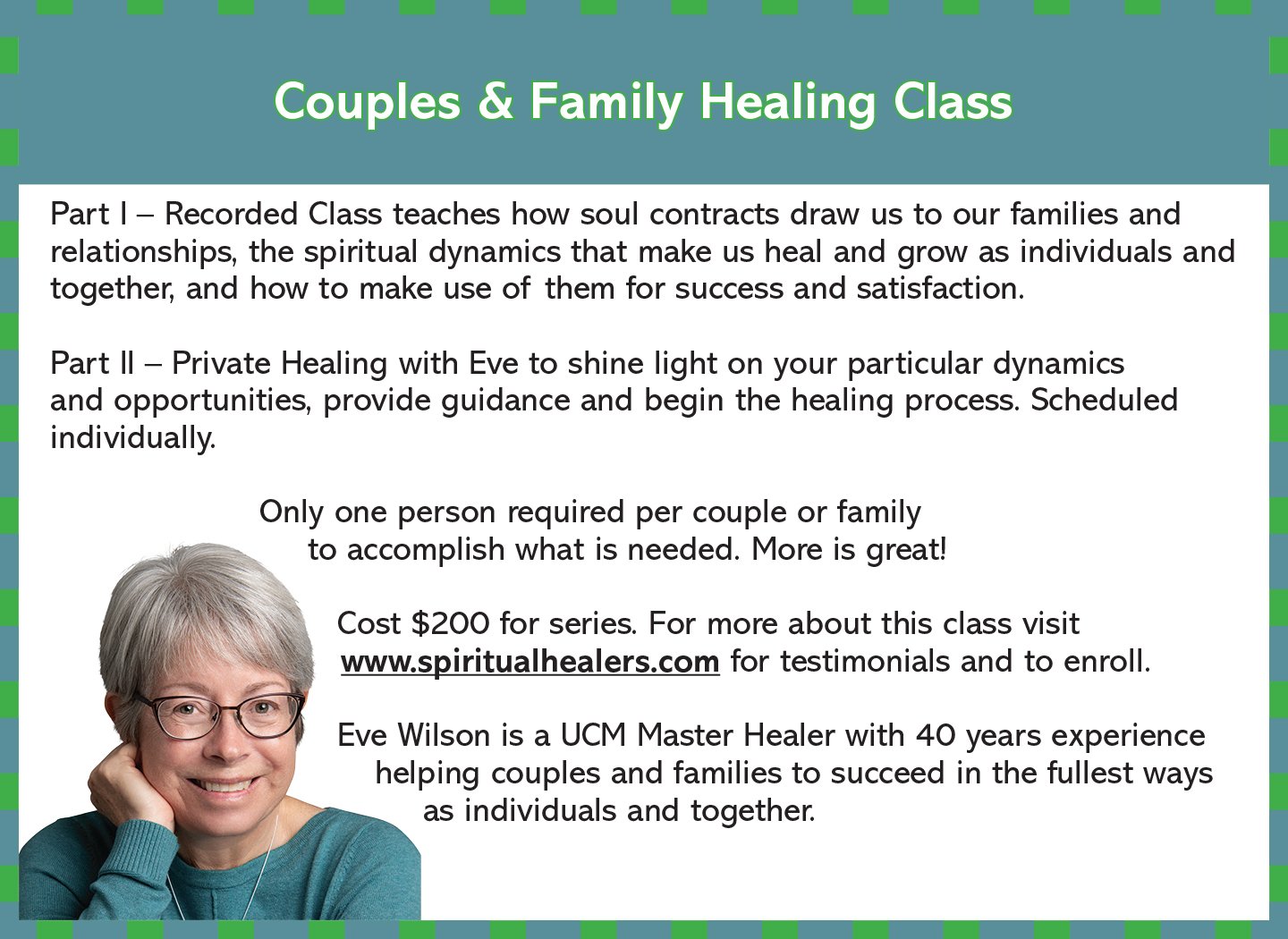 Couples & Family Healing Class

Part I – Recorded Class teaches how soul contracts draw us to our families and relationships, the spiritual dynamics that make us heal and grow as individuals and together, and how to make use of them for success and satisfaction.

Part II – Private Healing with Eve to shine light on your particular dynamics and opportunities, provide guidance and begin the healing process. Scheduled individually.

Only one person required per couple or family to accomplish what is needed. More is great!

Cost $200 for series. For more about this class visit www.spiritualhealers.com for testimonials and to enroll.

Eve Wilson is a UCM Master Healer with 40 years experience helping couples and families to succeed in the fullest ways as individuals and together.